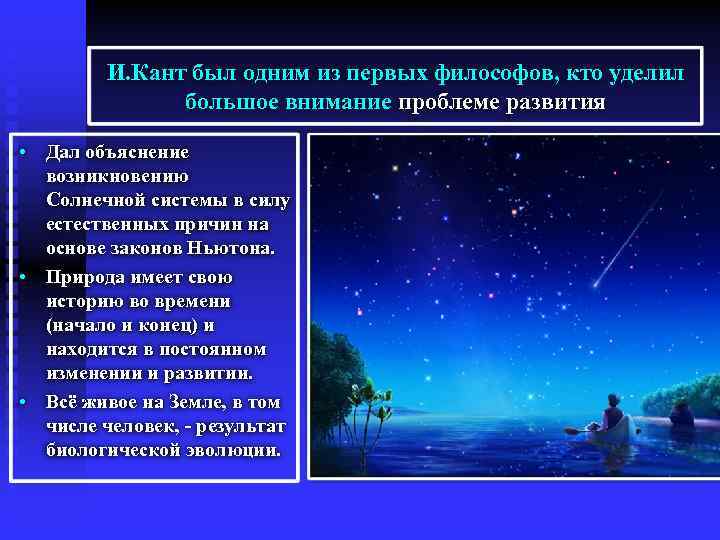 И.Кант был одним из первых философов, кто уделил большое внимание проблеме развития

• Дал объяснение возникновению Солнечной системы в силу естественных причин на основе законов Ньютона.
• Природа имеет свою историю во времени (начало и конец) и находится в постоянном изменении и развитии.
• Всё живое на Земле, в том числе человек, - результат биологической эволюции.